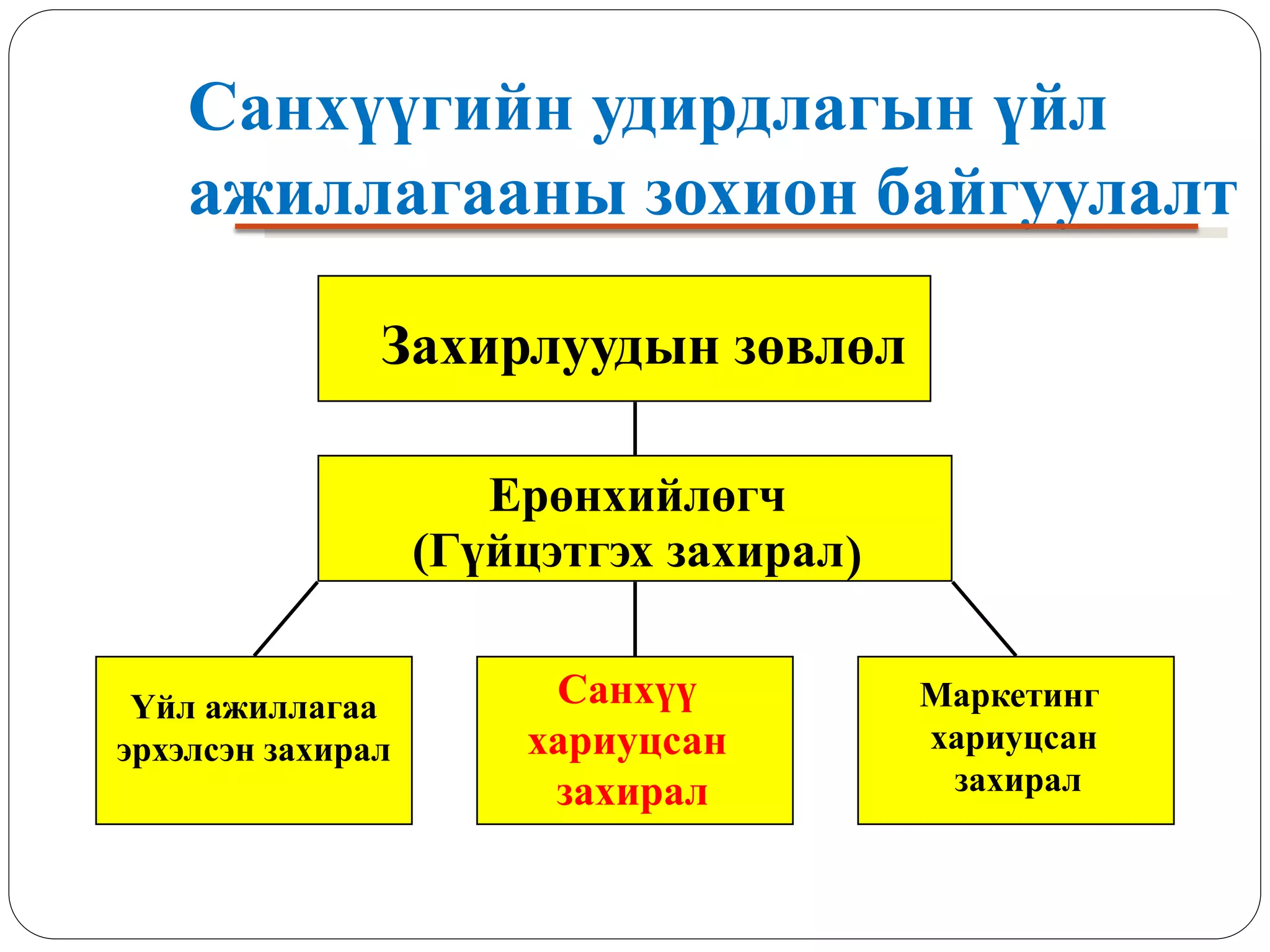 Санхүүгийн удирдлагын үйл ажиллагааны зохион байгуулалт

Захирлуудын зөвлөл

Ерөнхийлөгч
(Гүйцэтгэх захирал)

Үйл ажиллагаа эрхэлсэн захирал

Санхүү хариуцсан захирал

Маркетинг хариуцсан захирал